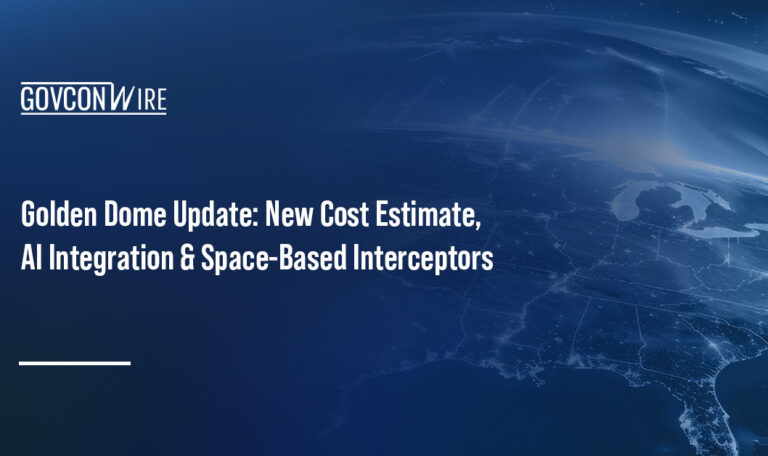 GOVCONWIRE

Golden Dome Update: New Cost Estimate, AI Integration & Space-Based Interceptors